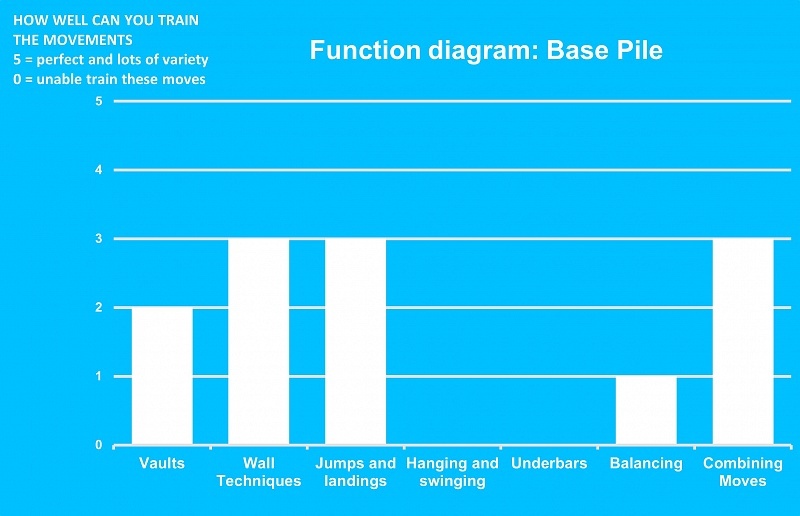 HOW WELL CAN YOU TRAIN THE MOVEMENTS
5 = perfect and lots of variety
0 = unable train these moves

Function diagram: Base Pile

5
4
3
2
1
0

Vaults
Wall Techniques
Jumps and landings
Hanging and swinging
Underbars
Balancing
Combining Moves